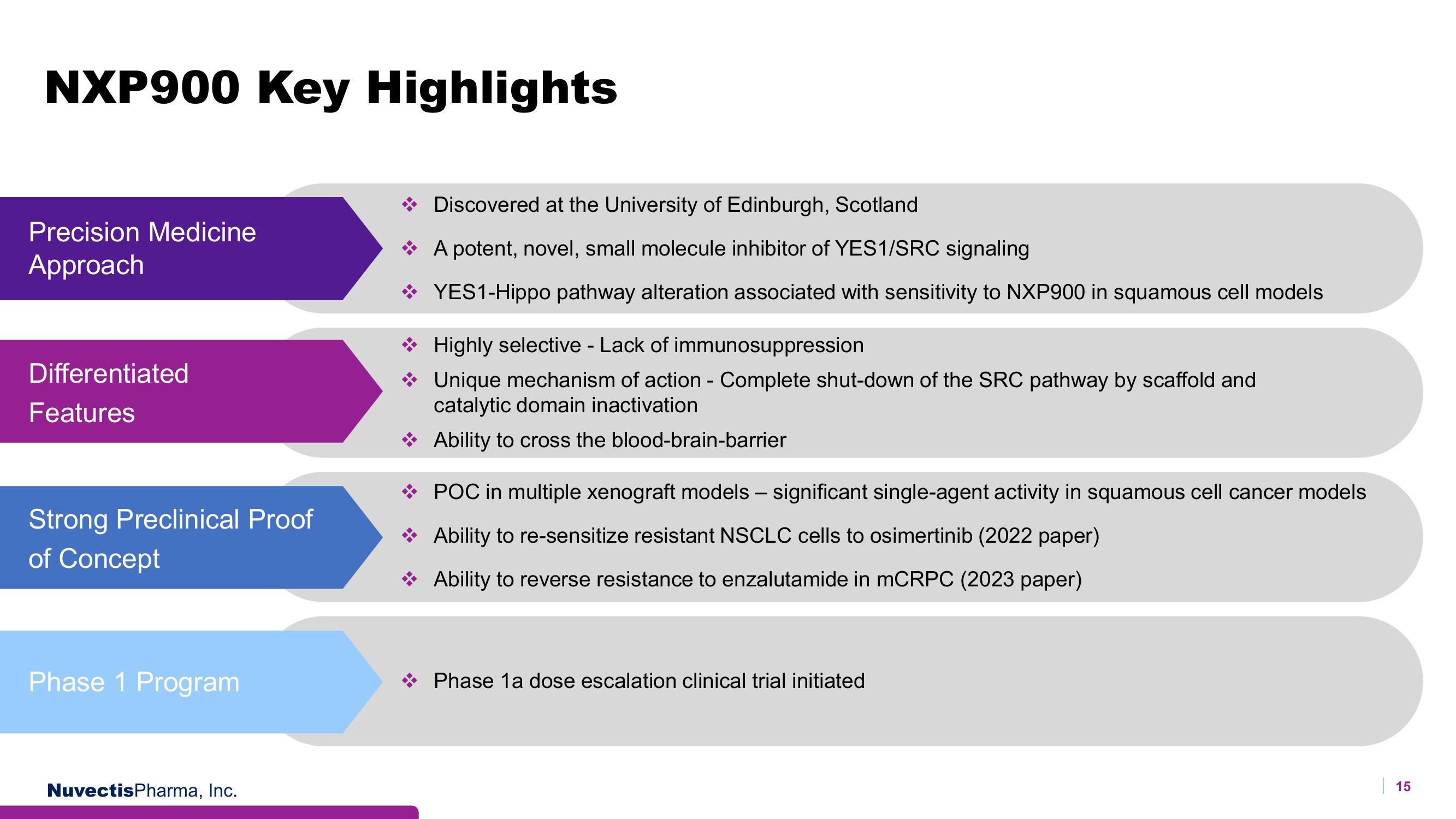 NXP900 Key Highlights

Precision Medicine Approach

❖ Discovered at the University of Edinburgh, Scotland

❖ A potent, novel, small molecule inhibitor of YES1/SRC signaling

❖ YES1-Hippo pathway alteration associated with sensitivity to NXP900 in squamous cell models

Differentiated Features

❖ Highly selective - Lack of immunosuppression

❖ Unique mechanism of action - Complete shut-down of the SRC pathway by scaffold and catalytic domain inactivation

❖ Ability to cross the blood-brain-barrier

Strong Preclinical Proof of Concept

❖ POC in multiple xenograft models – significant single-agent activity in squamous cell cancer models

❖ Ability to re-sensitize resistant NSCLC cells to osimertinib (2022 paper)

❖ Ability to reverse resistance to enzalutamide in mCRPC (2023 paper)

Phase 1 Program

❖ Phase 1a dose escalation clinical trial initiated

NuvectisPharma, Inc.

15